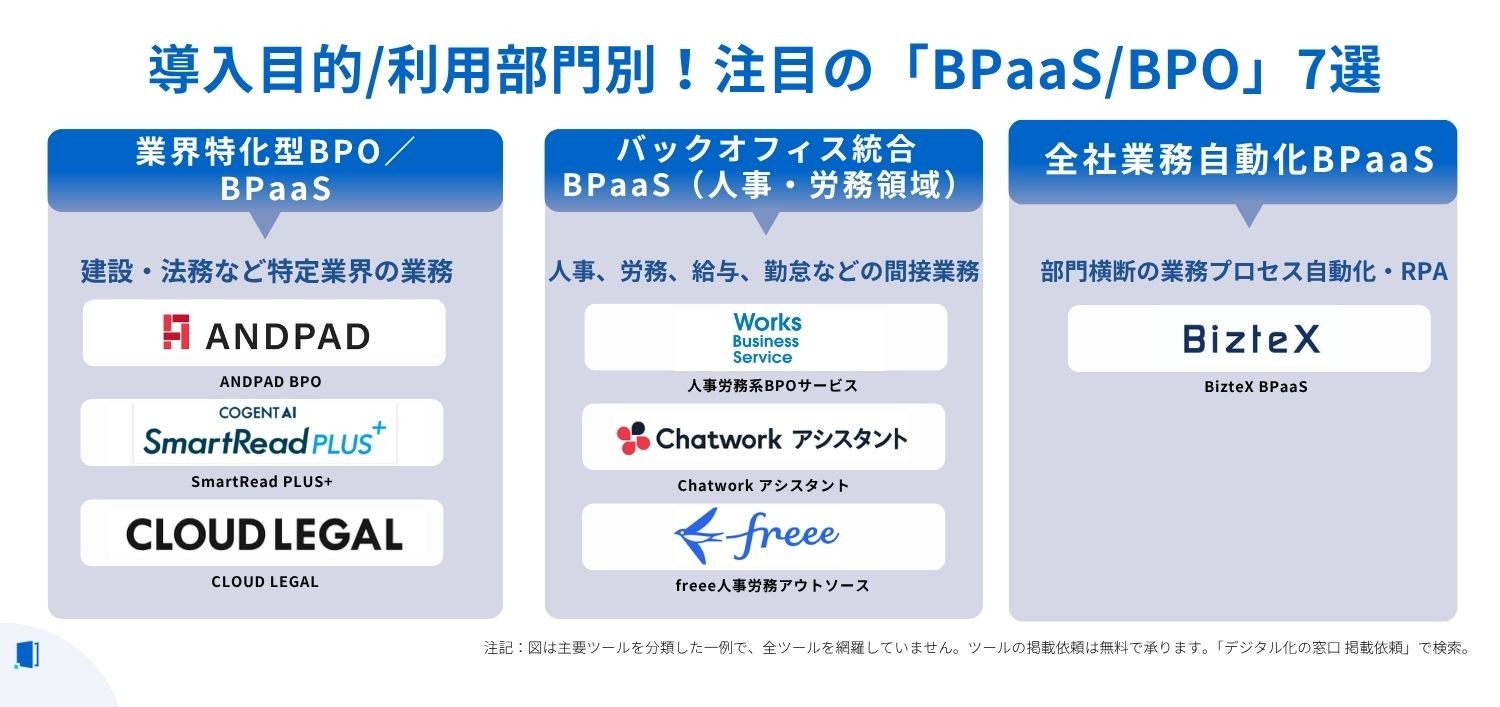 導入目的/利用部門別！注目の「BPaaS/BPO」7選

業界特化型BPO／BPaaS

建設・法務など特定業界の業務

ANDPAD

ANDPAD BPO

COGENT AI
SmartRead PLUS+

SmartRead PLUS+

CLOUD LEGAL

CLOUD LEGAL

バックオフィス統合BPaaS（人事・労務領域）

人事、労務、給与、勤怠などの間接業務

Works Business Service

人事労務系BPOサービス

Chatwork アシスタント

Chatwork アシスタント

freee

freee人事労務アウトソース

全社業務自動化BPaaS

部門横断の業務プロセス自動化・RPA

BizteX

BizteX BPaaS

注記：図は主要ツールを分類した一例で、全ツールを網羅していません。ツールの掲載依頼は無料で承ります。「デジタル化の窓口 掲載依頼」で検索。